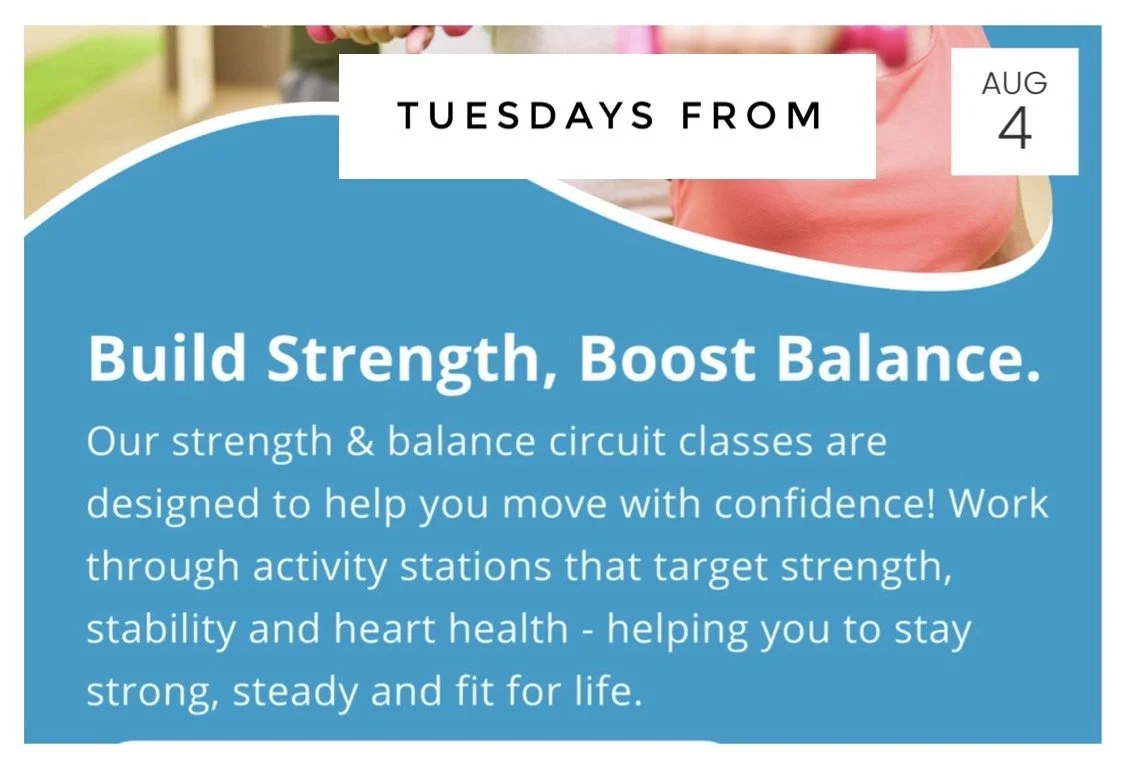 TUESDAYS FROM

AUG
4

Build Strength, Boost Balance.

Our strength & balance circuit classes are designed to help you move with confidence! Work through activity stations that target strength, stability and heart health - helping you to stay strong, steady and fit for life.